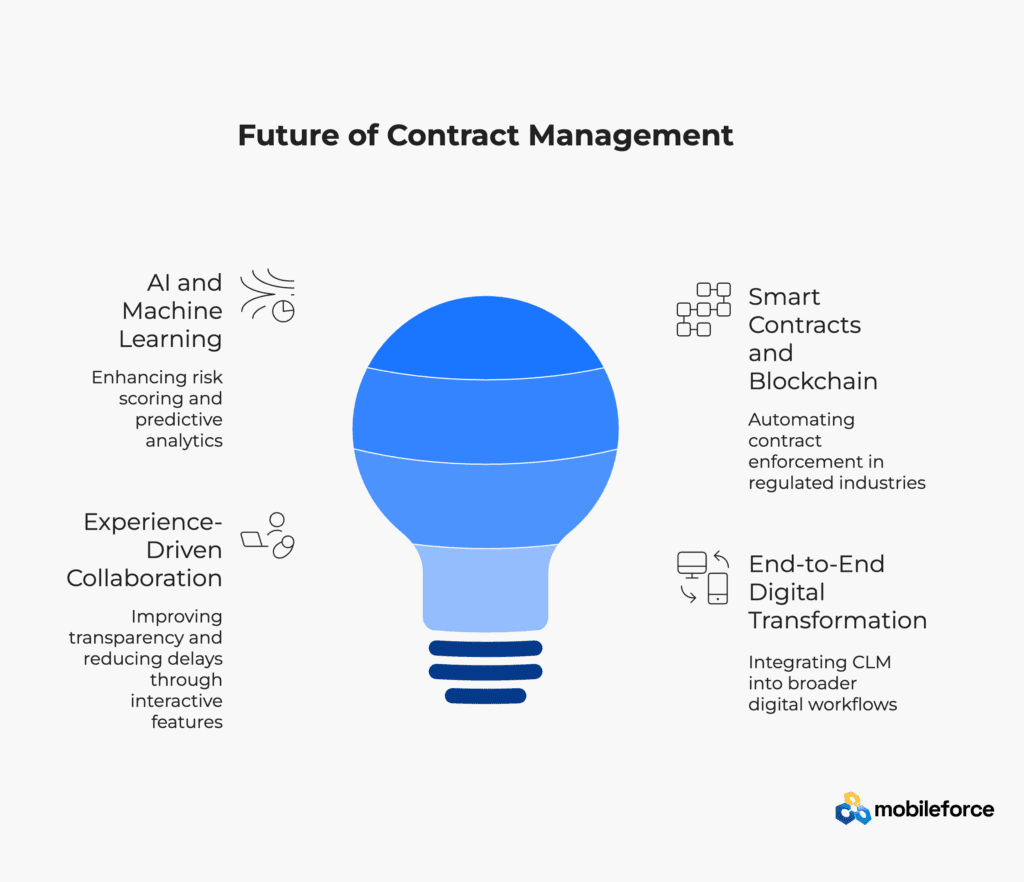 Future of Contract Management

AI and Machine Learning

Enhancing risk scoring and predictive analytics

Experience-Driven Collaboration

Improving transparency and reducing delays through interactive features

Smart Contracts and Blockchain

Automating contract enforcement in regulated industries

End-to-End Digital Transformation

Integrating CLM into broader digital workflows

mobileforce